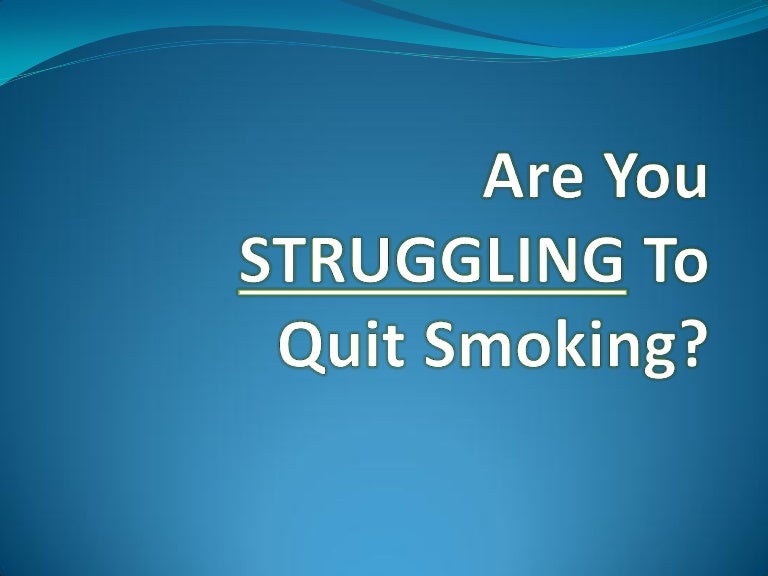 Are You STRUGGLING To Quit Smoking?